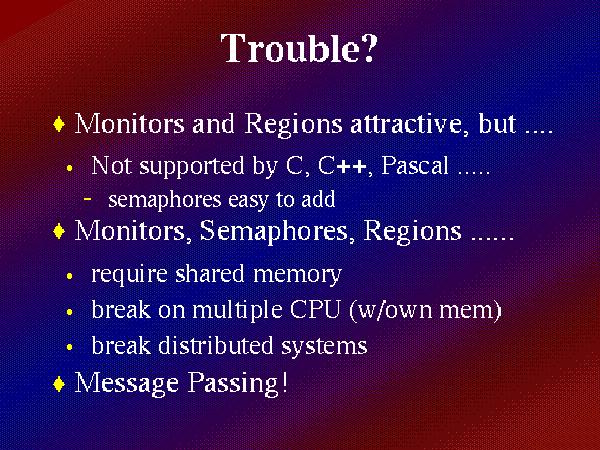 Trouble?

♦ Monitors and Regions attractive, but ....

• Not supported by C, C++, Pascal .....

- semaphores easy to add

♦ Monitors, Semaphores, Regions ......

• require shared memory

• break on multiple CPU (w/own mem)

• break distributed systems

♦ Message Passing!